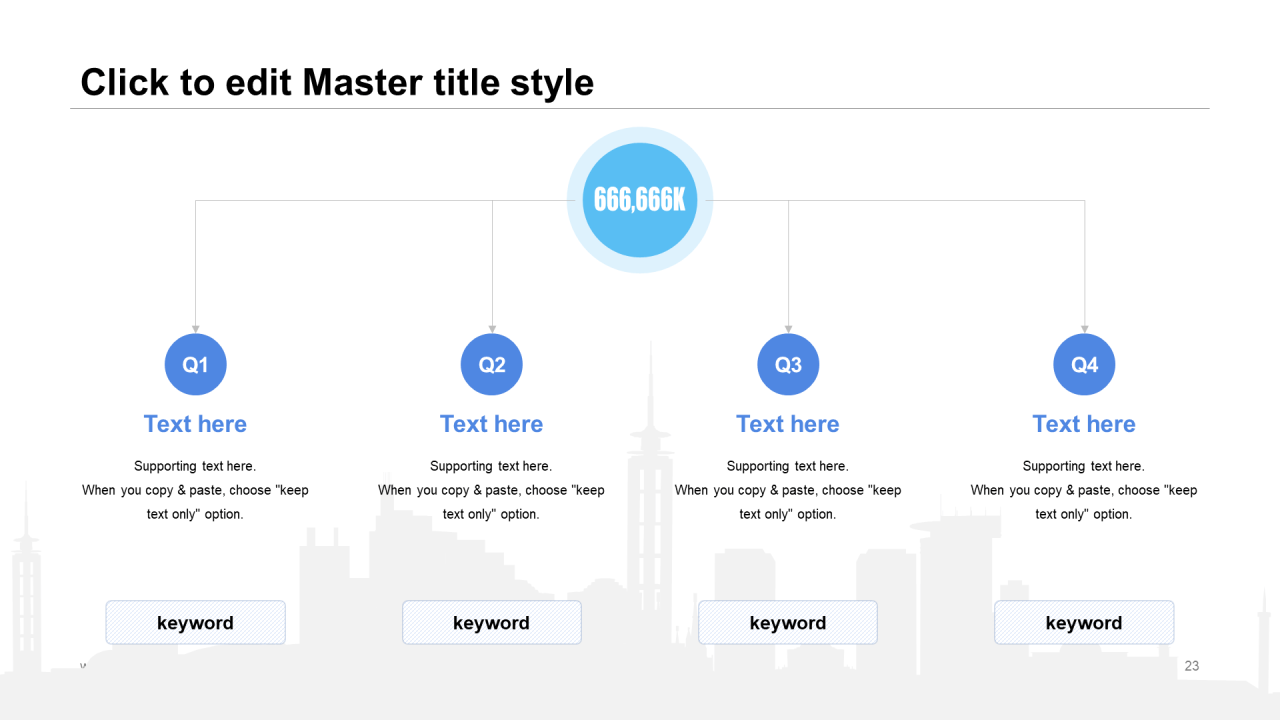 Click to edit Master title style

666,666K

Q1

Text here

Supporting text here.
When you copy & paste, choose "keep text only" option.

keyword

Q2

Text here

Supporting text here.
When you copy & paste, choose "keep text only" option.

keyword

Q3

Text here

Supporting text here.
When you copy & paste, choose "keep text only" option.

keyword

Q4

Text here

Supporting text here.
When you copy & paste, choose "keep text only" option.

keyword

23